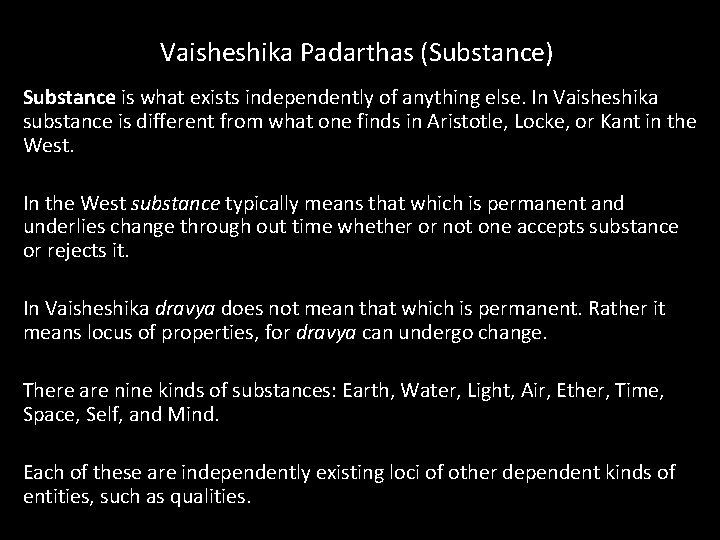 Vaisheshika Padarthas (Substance)

Substance is what exists independently of anything else. In Vaisheshika substance is different from what one finds in Aristotle, Locke, or Kant in the West.

In the West substance typically means that which is permanent and underlies change through out time whether or not one accepts substance or rejects it.

In Vaisheshika dravya does not mean that which is permanent. Rather it means locus of properties, for dravya can undergo change.

There are nine kinds of substances: Earth, Water, Light, Air, Ether, Time, Space, Self, and Mind.

Each of these are independently existing loci of other dependent kinds of entities, such as qualities.